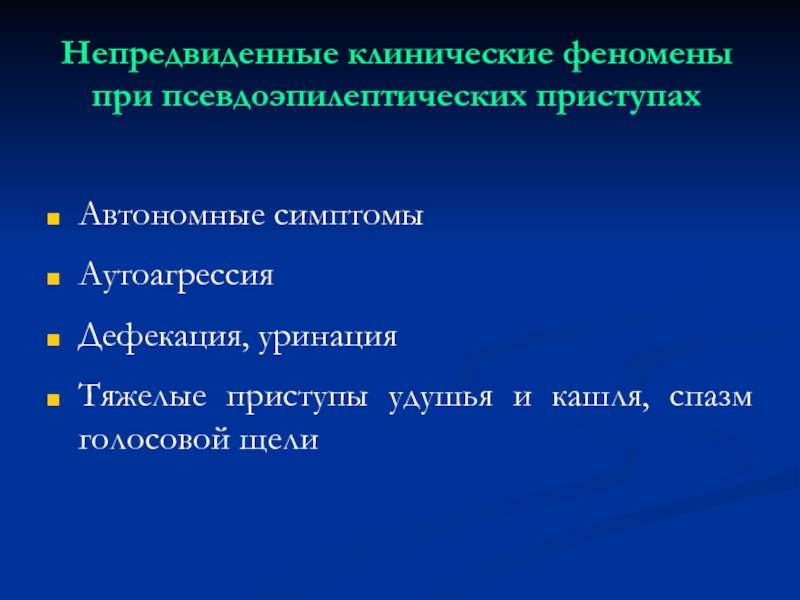 Непредвиденные клинические феномены при псевдоэпилептических приступах

Автономные симптомы

Аутоагрессия

Дефекация, уринация

Тяжелые приступы удушья и кашля, спазм голосовой щели